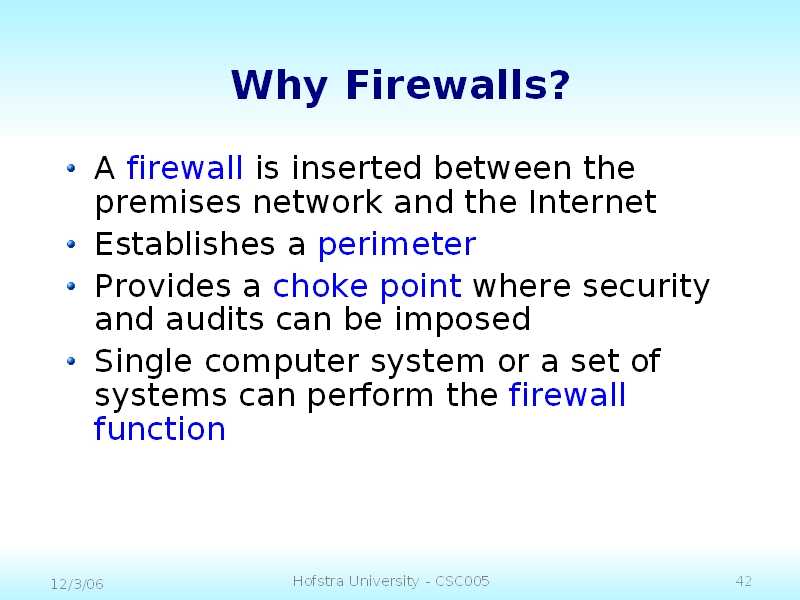 Why Firewalls?

• A firewall is inserted between the premises network and the Internet
• Establishes a perimeter
• Provides a choke point where security and audits can be imposed
• Single computer system or a set of systems can perform the firewall function

12/3/06 Hofstra University - CSC005 42